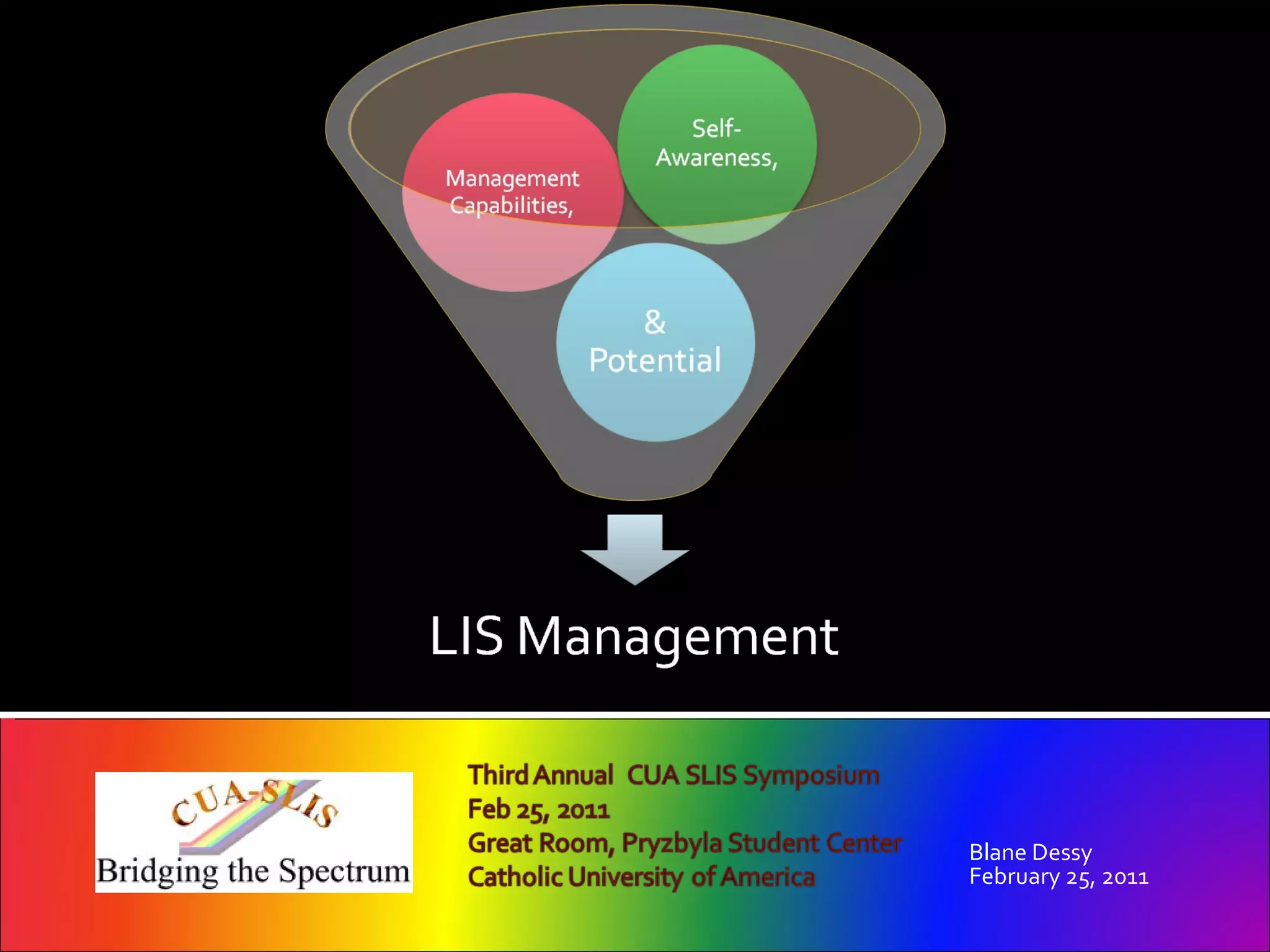 Management Capabilities,

Self-Awareness,

& Potential

LIS Management

CUA-SLIS
Bridging the Spectrum

Third Annual CUA SLIS Symposium
Feb 25, 2011
Great Room, Pryzbyla Student Center
Catholic University of America

Blane Dessy
February 25, 2011